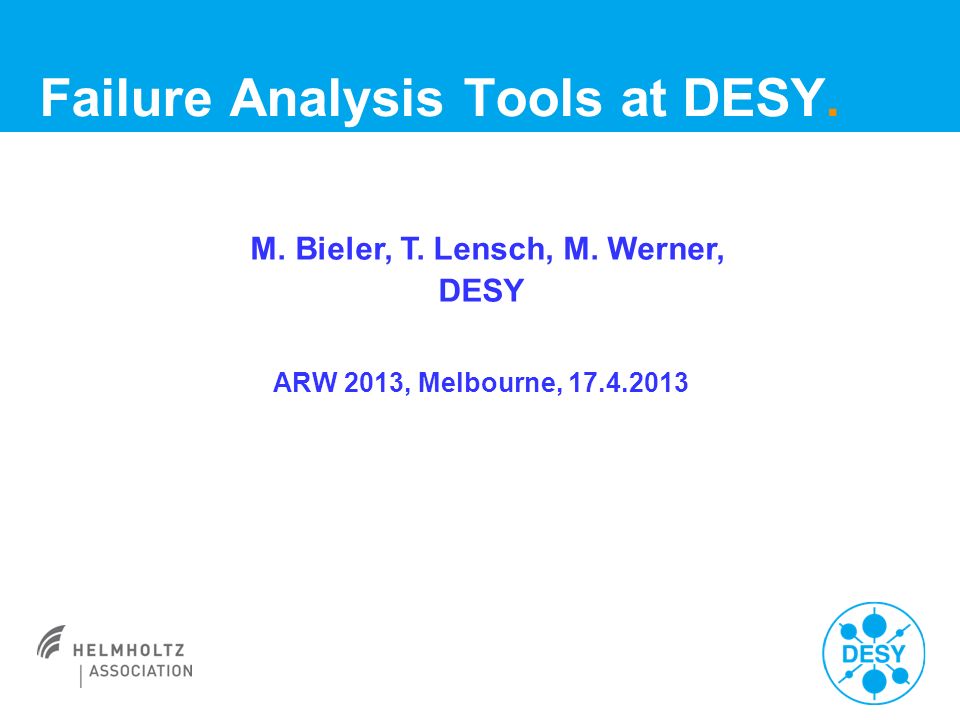 Failure Analysis Tools at DESY.

M. Bieler, T. Lensch, M. Werner,
DESY

ARW 2013, Melbourne, 17.4.2013

HELMHOLTZ
ASSOCIATION

DESY